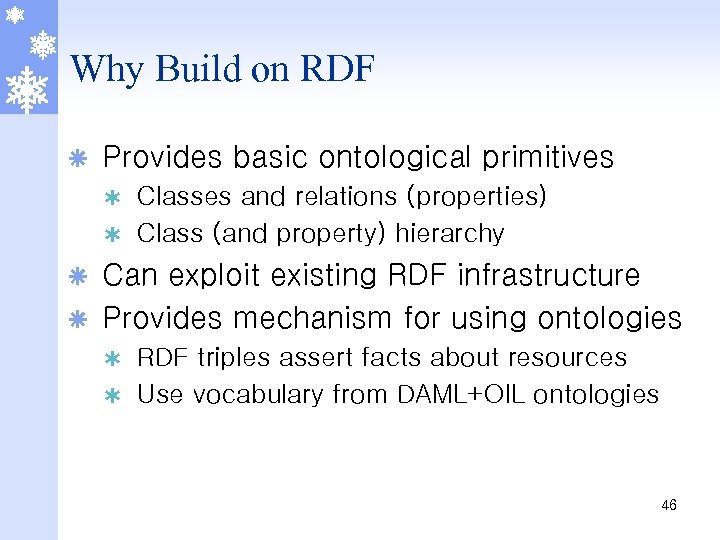 Why Build on RDF

Provides basic ontological primitives
Classes and relations (properties)
Class (and property) hierarchy
Can exploit existing RDF infrastructure
Provides mechanism for using ontologies
RDF triples assert facts about resources
Use vocabulary from DAML+OIL ontologies

46